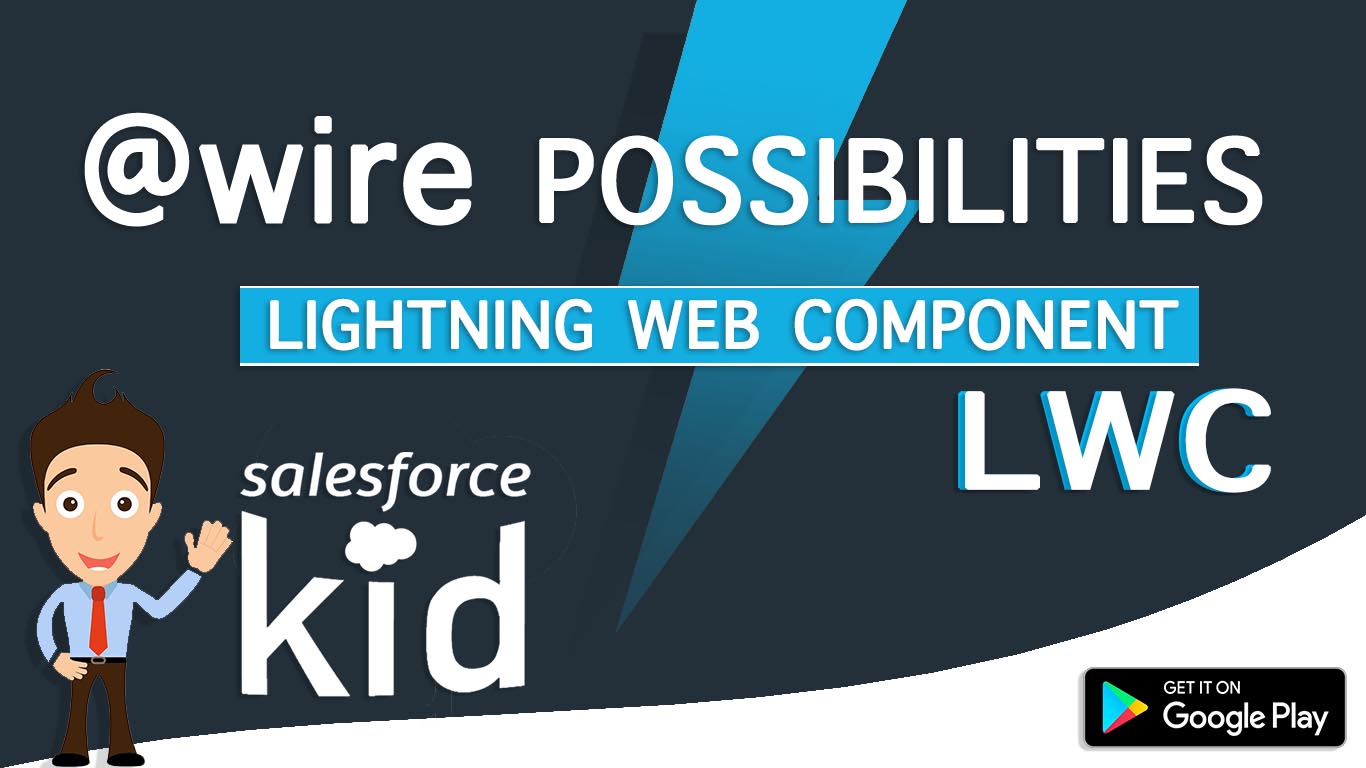 @wire POSSIBILITIES

LIGHTNING WEB COMPONENT

LWC

salesforce kid

GET IT ON
Google Play